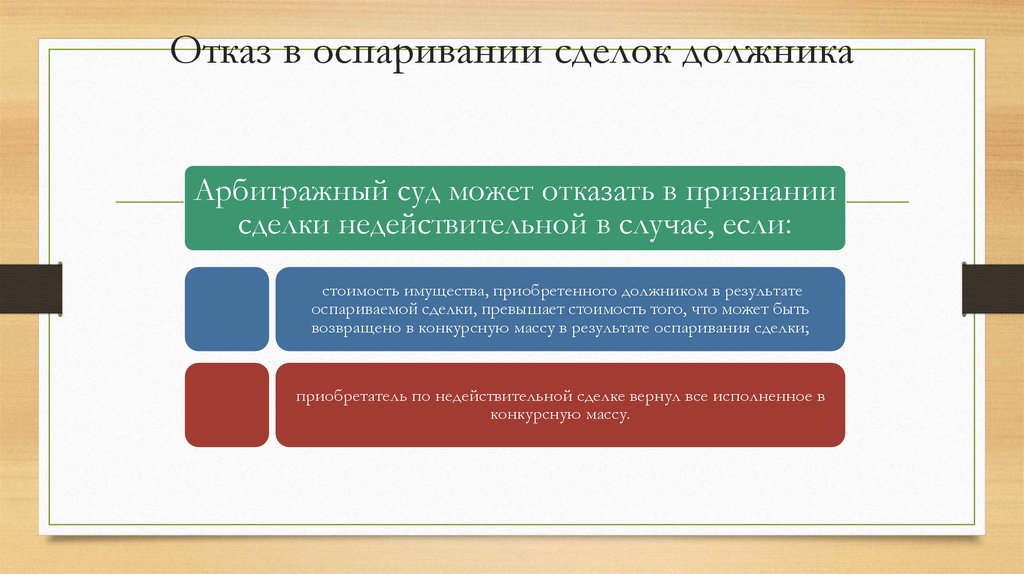 Отказ в оспаривании сделок должника

Арбитражный суд может отказать в признании сделки недействительной в случае, если:

стоимость имущества, приобретенного должником в результате оспариваемой сделки, превышает стоимость того, что может быть возвращено в конкурсную массу в результате оспаривания сделки;

приобретатель по недействительной сделке вернул все исполненное в конкурсную массу.